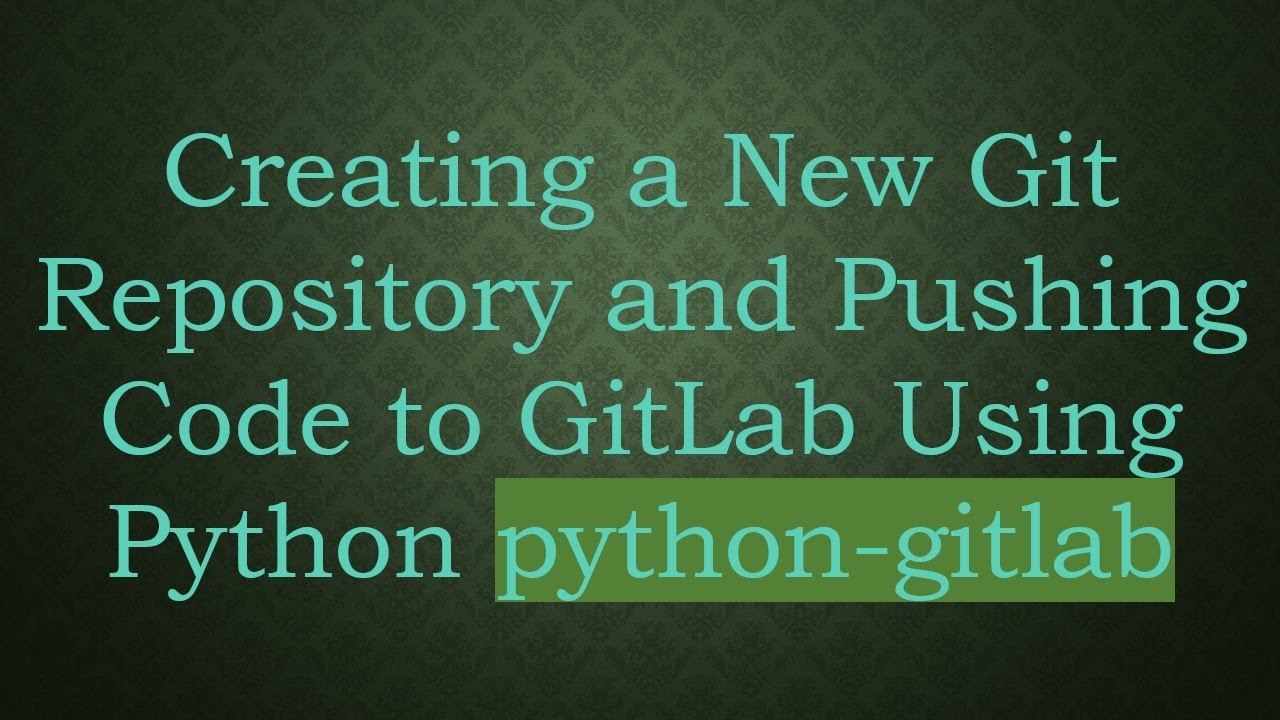 Creating a New Git Repository and Pushing Code to GitLab Using Python python-gitlab